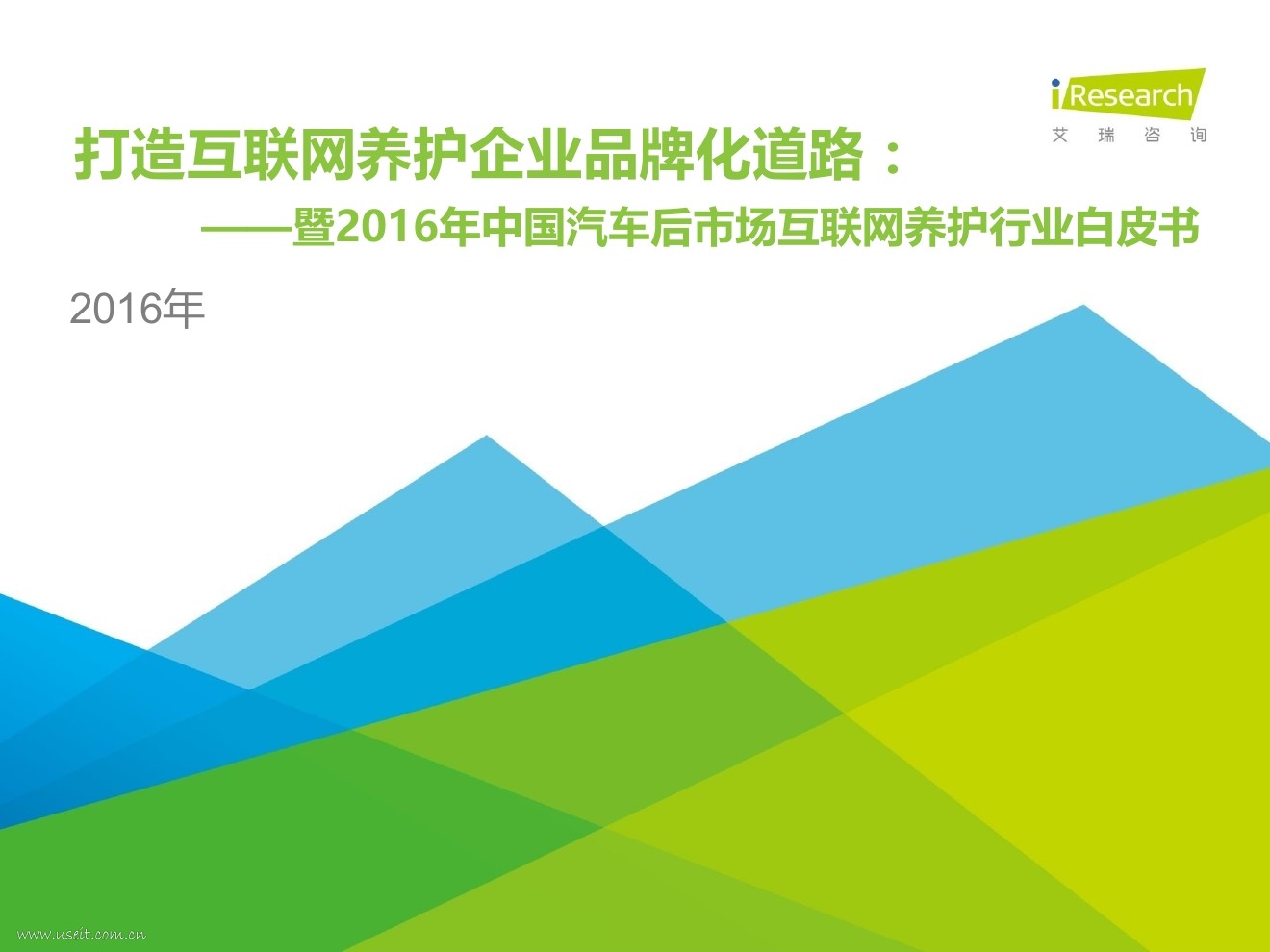 iResearch
艾 瑞 咨 询

打造互联网养护企业品牌化道路：
——暨2016年中国汽车后市场互联网养护行业白皮书

2016年

www.useit.com.cn